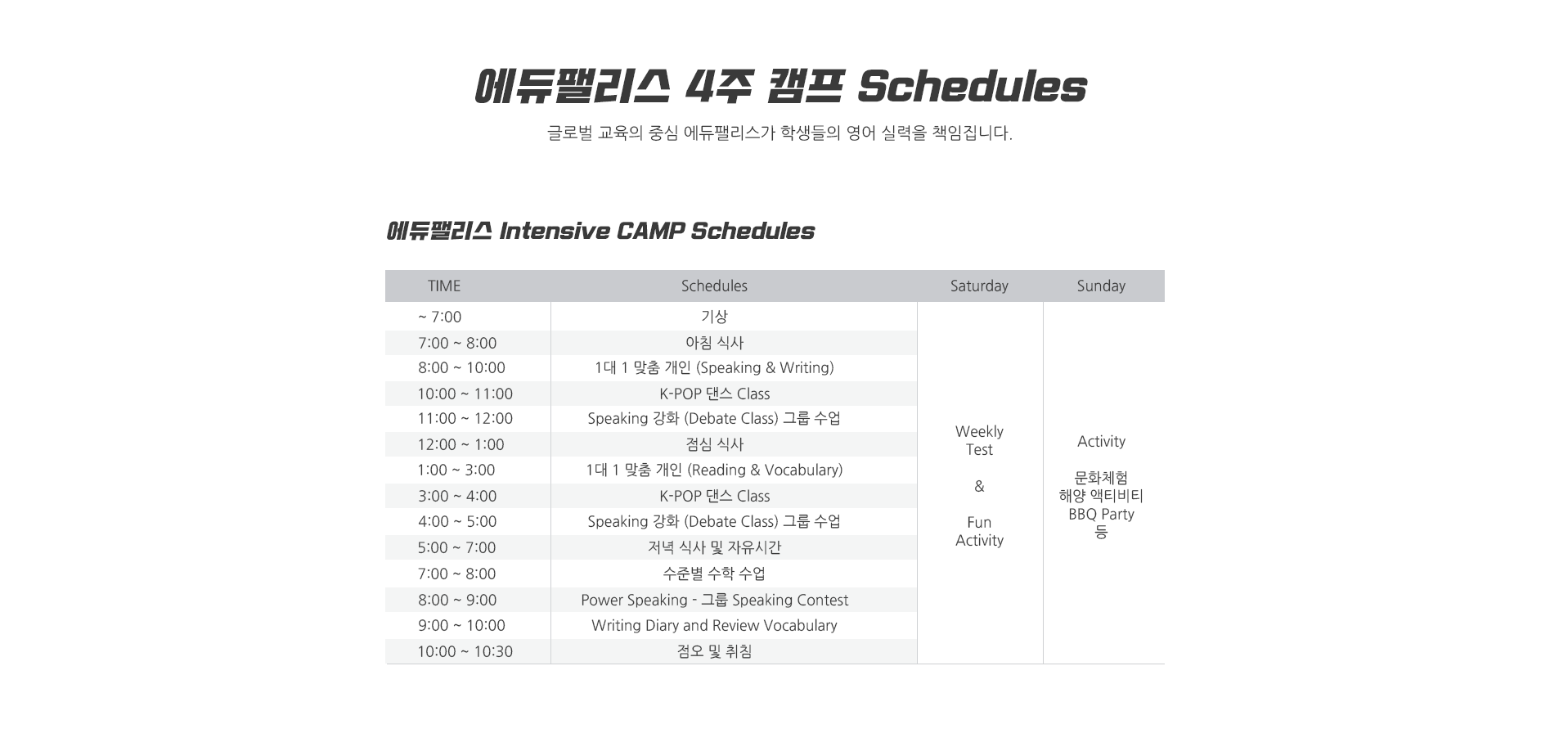 에듀팰리스 4주 캠프 Schedules

글로벌 교육의 중심 에듀팰리스가 학생들의 영어 실력을 책임집니다.

에듀팰리스 Intensive CAMP Schedules

| TIME | Schedules | Saturday | Sunday |
|---|---|---|---|
| ~ 7:00 | 기상 | Weekly Test & Fun Activity | Activity 문화체험 해양 액티비티 BBQ Party 등 |
| 7:00 ~ 8:00 | 아침 식사 | | |
| 8:00 ~ 10:00 | 1대 1 맞춤 개인 (Speaking & Writing) | | |
| 10:00 ~ 11:00 | K-POP 댄스 Class | | |
| 11:00 ~ 12:00 | Speaking 강화 (Debate Class) 그룹 수업 | | |
| 12:00 ~ 1:00 | 점심 식사 | | |
| 1:00 ~ 3:00 | 1대 1 맞춤 개인 (Reading & Vocabulary) | | |
| 3:00 ~ 4:00 | K-POP 댄스 Class | | |
| 4:00 ~ 5:00 | Speaking 강화 (Debate Class) 그룹 수업 | | |
| 5:00 ~ 7:00 | 저녁 식사 및 자유시간 | | |
| 7:00 ~ 8:00 | 수준별 수학 수업 | | |
| 8:00 ~ 9:00 | Power Speaking - 그룹 Speaking Contest | | |
| 9:00 ~ 10:00 | Writing Diary and Review Vocabulary | | |
| 10:00 ~ 10:30 | 점오 및 취침 | | |